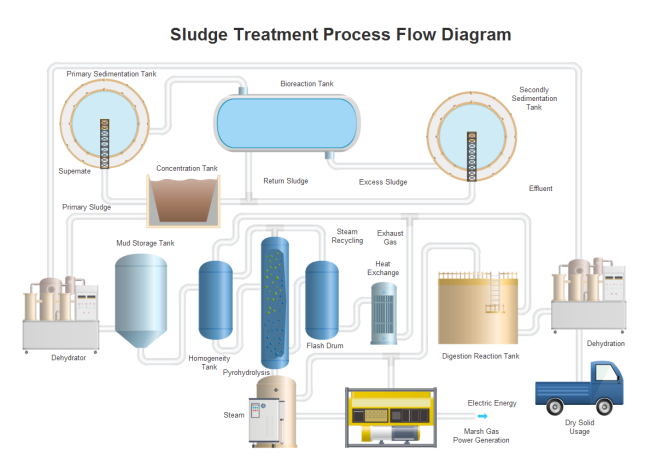 Sludge Treatment Process Flow Diagram

Primary Sedimentation Tank

Bioreaction Tank

Secondly Sedimentation Tank

Supernate

Concentration Tank

Return Sludge

Excess Sludge

Effluent

Primary Sludge

Mud Storage Tank

Steam Recycling

Exhaust Gas

Heat Exchange

Dehydrator

Homogeneity Tank

Pyrohydrolysis

Flash Drum

Digestion Reaction Tank

Dehydration

Steam

Electric Energy

Marsh Gas Power Generation

Dry Solid Usage